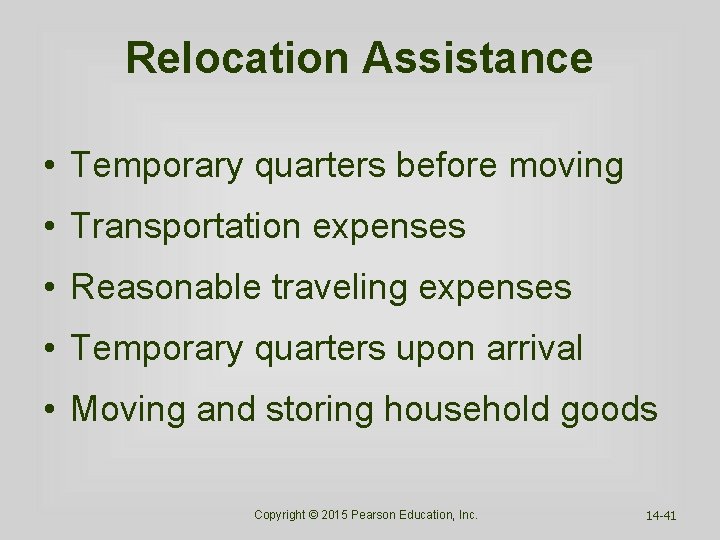 Relocation Assistance

• Temporary quarters before moving
• Transportation expenses
• Reasonable traveling expenses
• Temporary quarters upon arrival
• Moving and storing household goods

Copyright © 2015 Pearson Education, Inc.

14-41